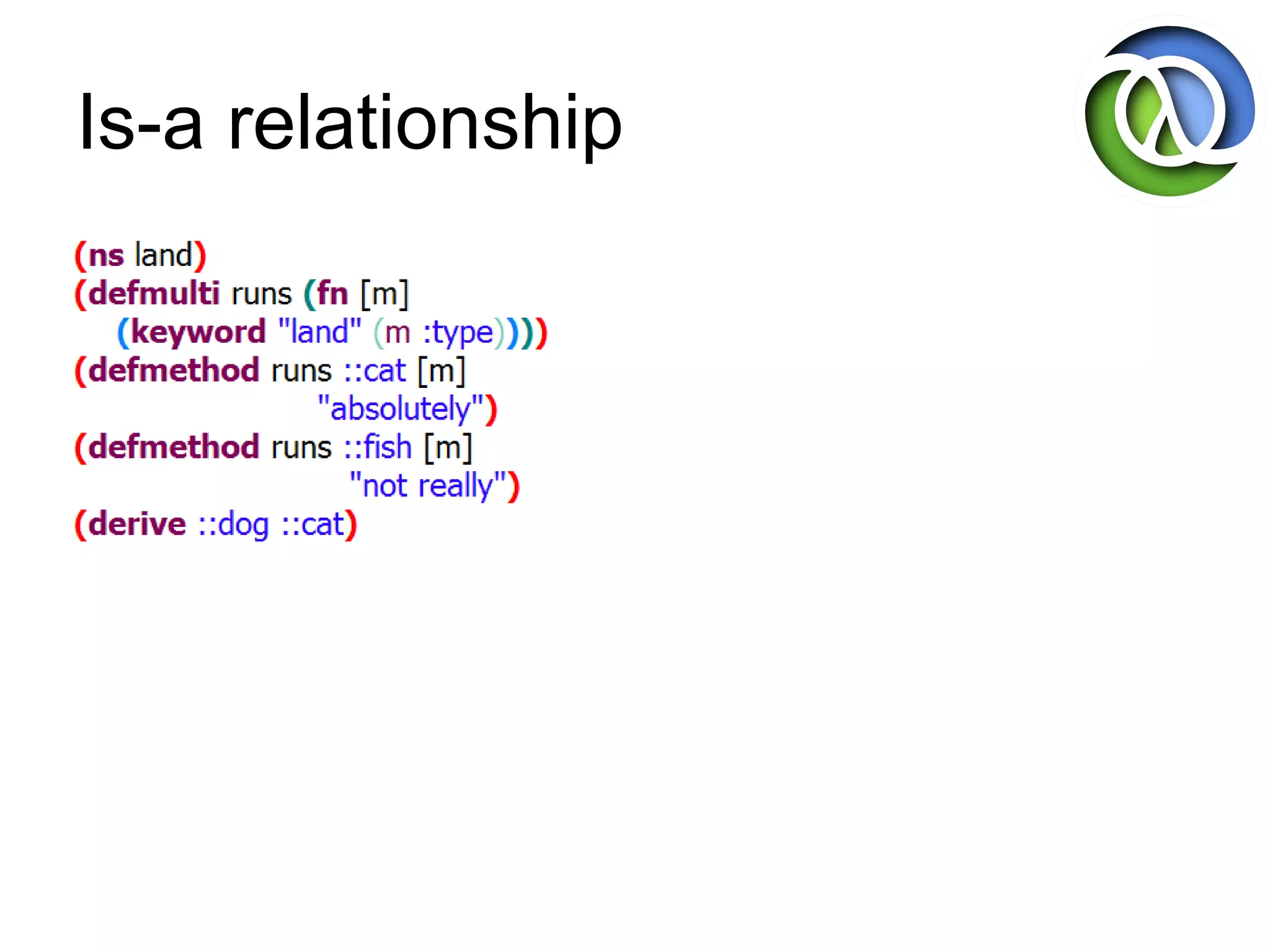 Is-a relationship

(ns land)
(defmulti runs (fn [m]
    (keyword "land" (m :type))))
(defmethod runs ::cat [m]
                    "absolutely")
(defmethod runs ::fish [m]
                    "not really")
(derive ::dog ::cat)